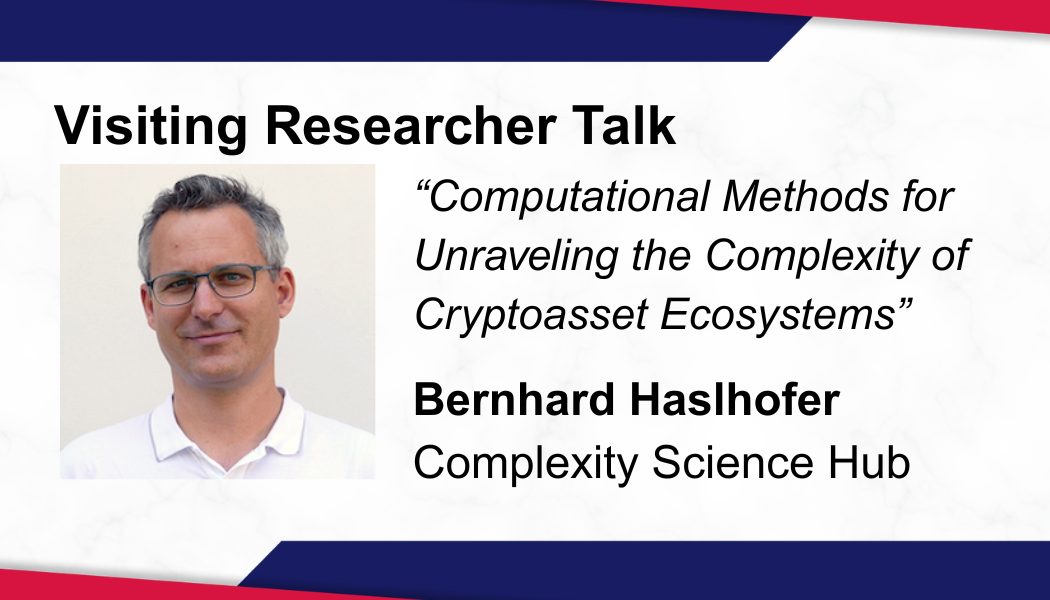 Visiting Researcher Talk

“Computational Methods for Unraveling the Complexity of Cryptoasset Ecosystems”

Bernhard Haslhofer
Complexity Science Hub